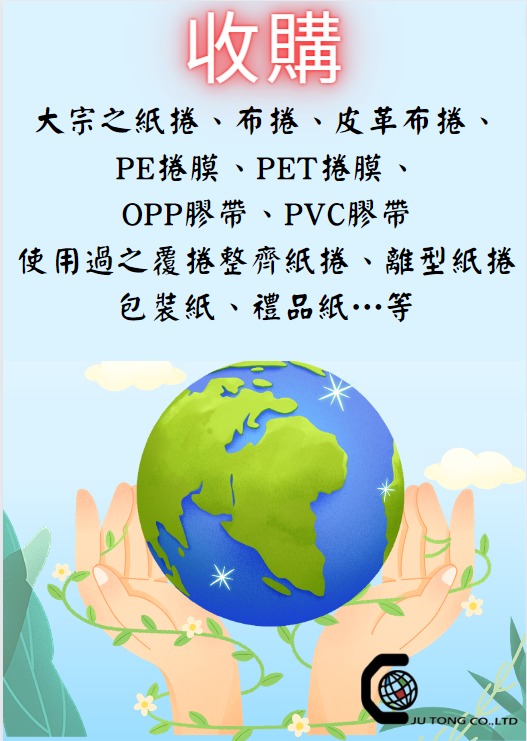 收購

大宗之紙捲、布捲、皮革布捲、
PE捲膜、PET捲膜、
OPP膠帶、PVC膠帶
使用過之覆捲整齊紙捲、離型紙捲
包裝紙、禮品紙…等

JU TONG CO.,LTD